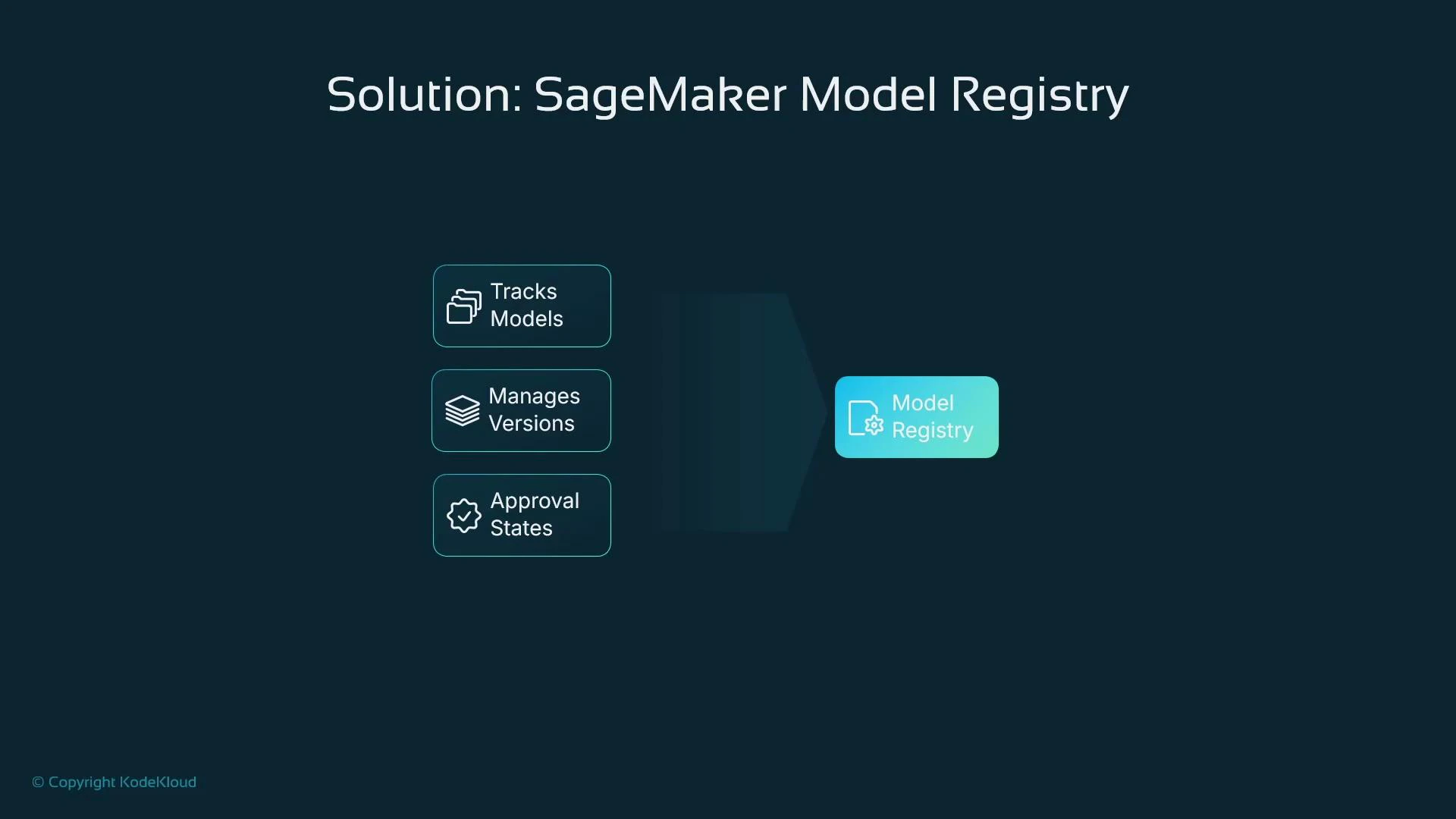 Solution: SageMaker Model Registry

Tracks Models

Manages Versions

Approval States

Model Registry

© Copyright KodeKloud